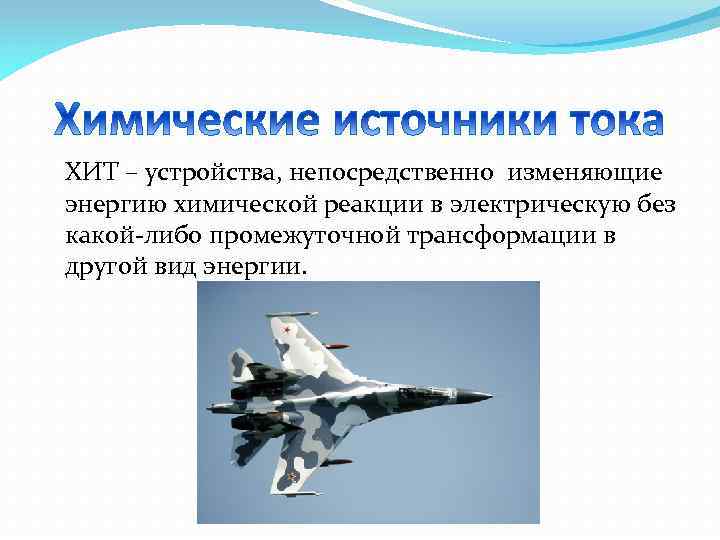 Химические источники тока

ХИТ – устройства, непосредственно изменяющие энергию химической реакции в электрическую без какой-либо промежуточной трансформации в другой вид энергии.